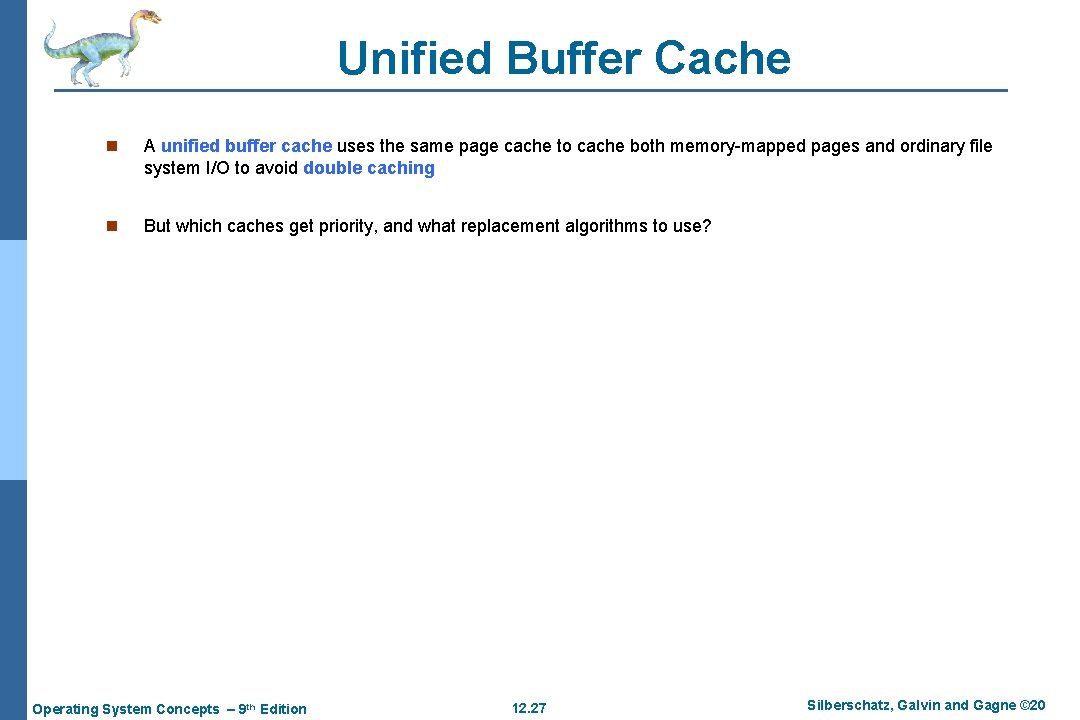 Unified Buffer Cache

n A unified buffer cache uses the same page cache to cache both memory-mapped pages and ordinary file system I/O to avoid double caching

n But which caches get priority, and what replacement algorithms to use?

Operating System Concepts – 9th Edition

12.27

Silberschatz, Galvin and Gagne ©20